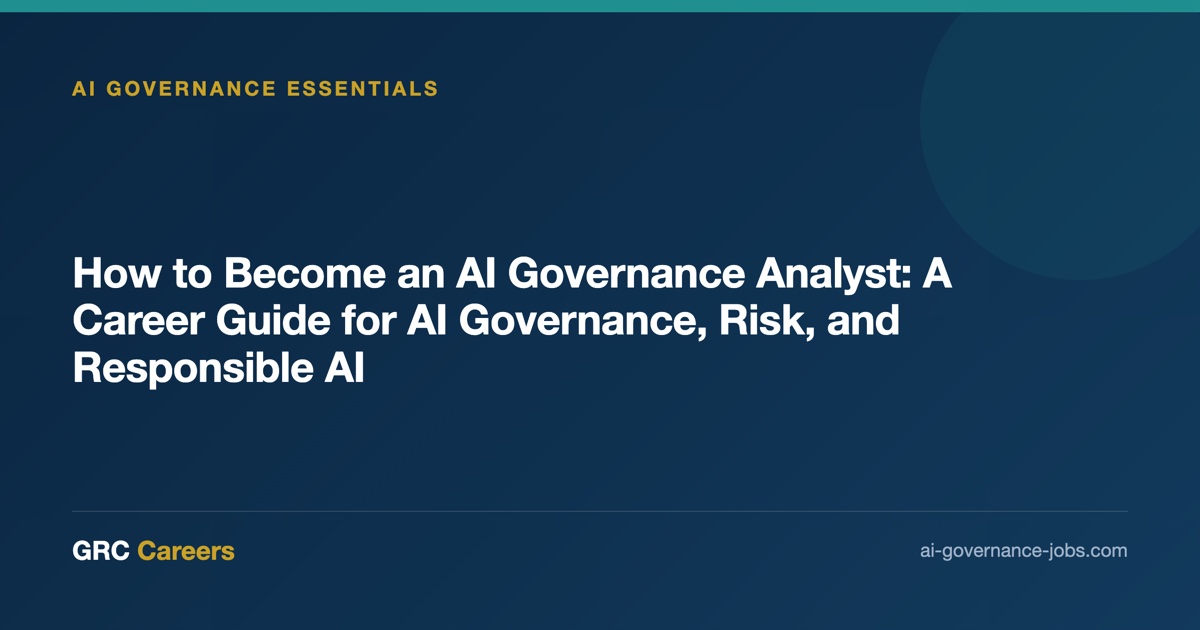 AI GOVERNANCE ESSENTIALS

How to Become an AI Governance Analyst: A Career Guide for AI Governance, Risk, and Responsible AI

GRC Careers

ai-governance-jobs.com